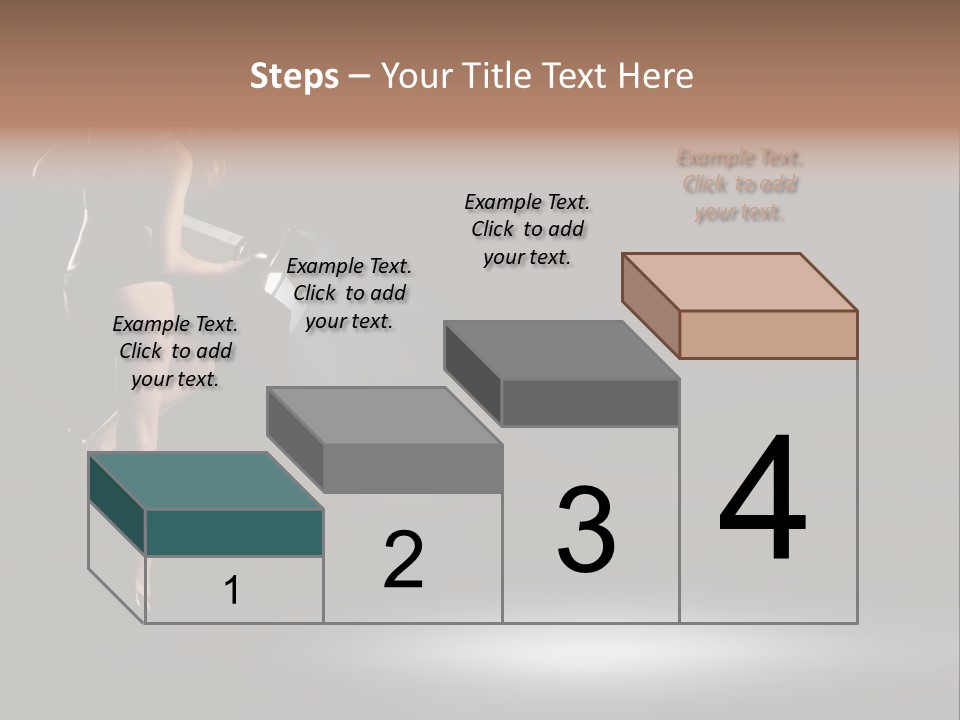 Steps – Your Title Text Here

Example Text. Click to add your text.

Example Text. Click to add your text.

Example Text. Click to add your text.

Example Text. Click to add your text.

1

2

3

4